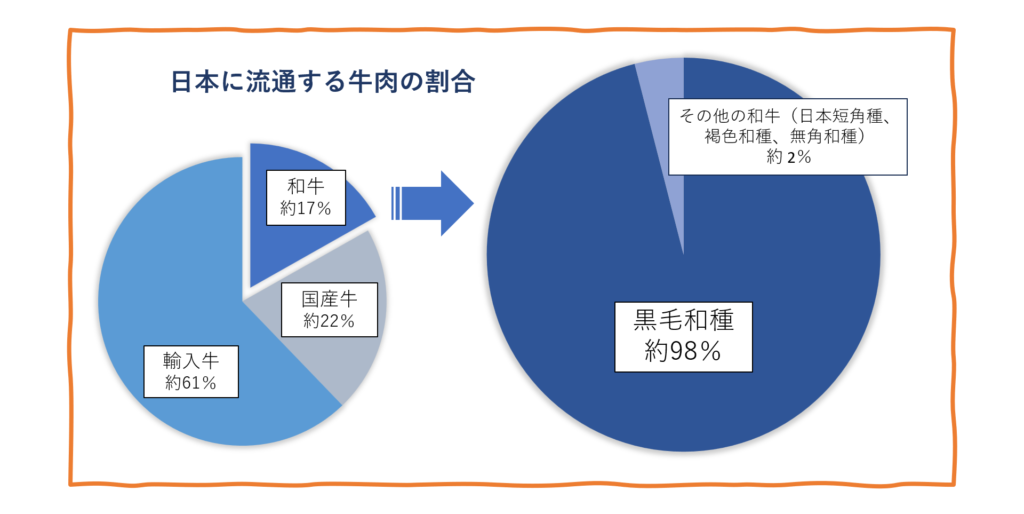 日本に流通する牛肉の割合

和牛
約17%

国産牛
約22%

輸入牛
約61%

その他の和牛（日本短角種、褐色和種、無角和種）
約 2%

黒毛和種
約98%